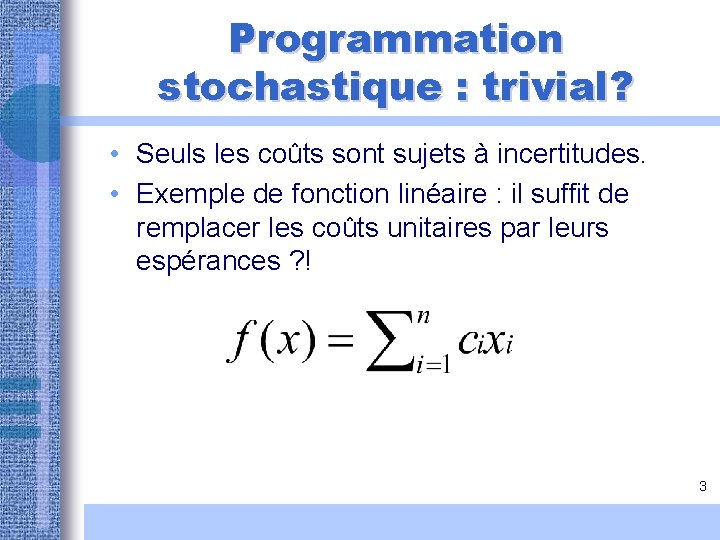 Programmation stochastique : trivial?

• Seuls les coûts sont sujets à incertitudes.
• Exemple de fonction linéaire : il suffit de remplacer les coûts unitaires par leurs espérances ?!

$f(x) = \sum_{i=1}^{n} c_i x_i$

3